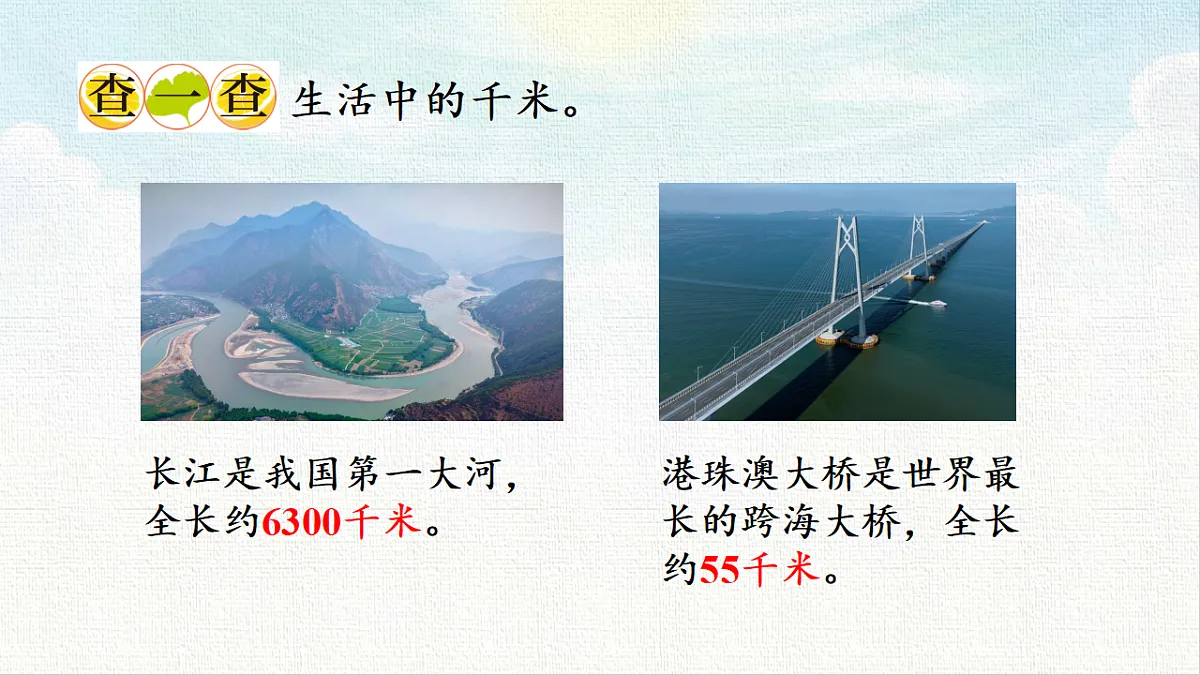 查一查 生活中的千米。

长江是我国第一大河，全长约6300千米。

港珠澳大桥是世界最长的跨海大桥，全长约55千米。